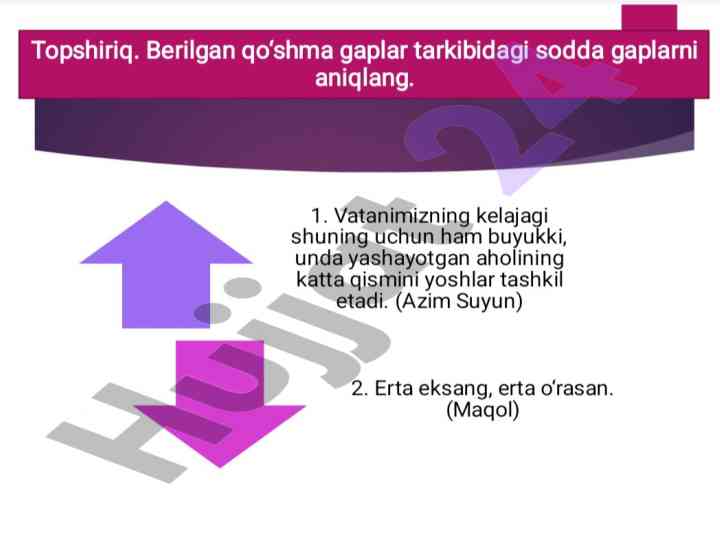 Topshiriq. Berilgan qo'shma gaplar tarkibidagi sodda gaplarni aniqlang.

1. Vatanimizning kelajagi shuning uchun ham buyukki, unda yashayotgan aholining katta qismini yoshlar tashkil etadi. (Azim Suyun)

2. Erta eksang, erta o'rasan. (Maqol)

Hujjat 24